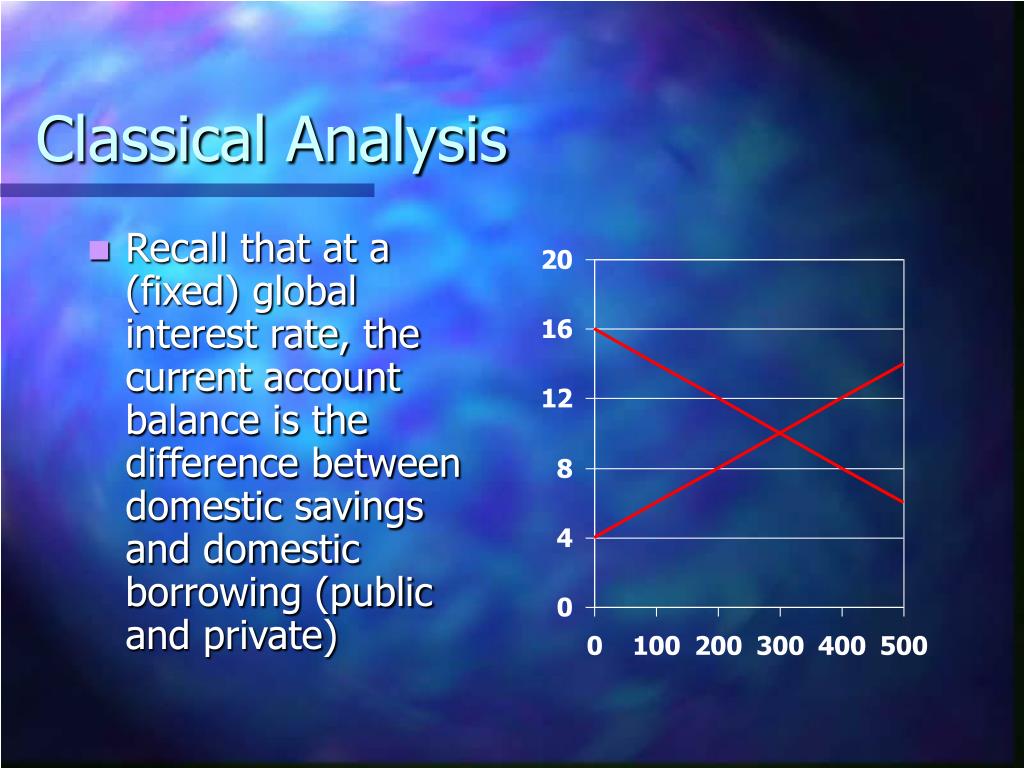 Classical Analysis

Recall that at a (fixed) global interest rate, the current account balance is the difference between domestic savings and domestic borrowing (public and private)

20
16
12
8
4
0
0 100 200 300 400 500